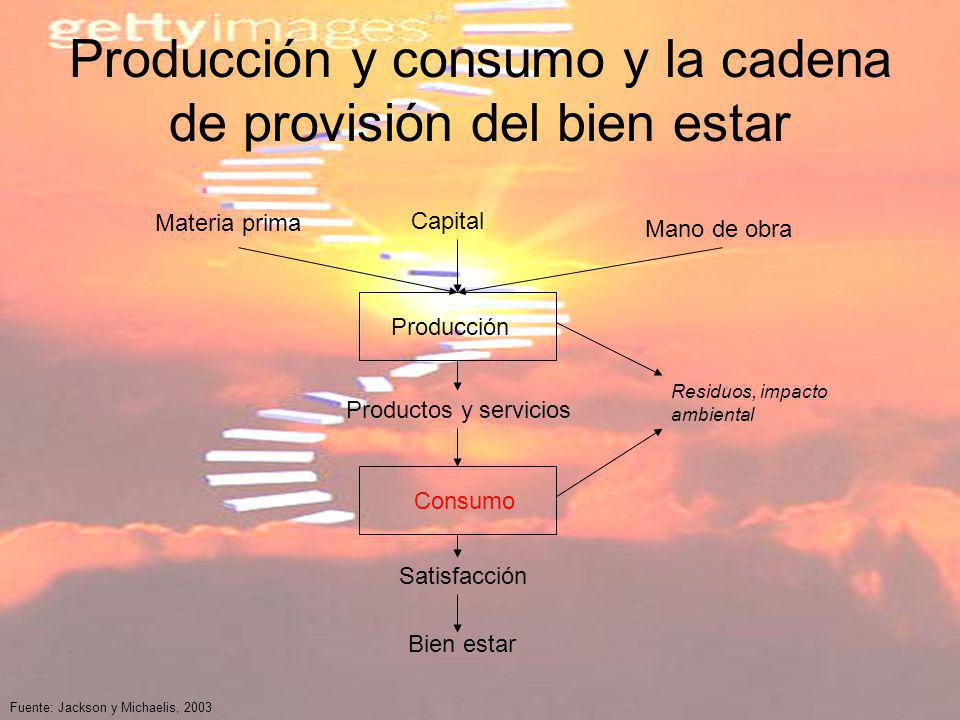 gettyimages

Producción y consumo y la cadena de provisión del bien estar

Materia prima

Capital

Mano de obra

Producción

Residuos, impacto ambiental

Productos y servicios

Consumo

Satisfacción

Bien estar

Fuente: Jackson y Michaelis, 2003